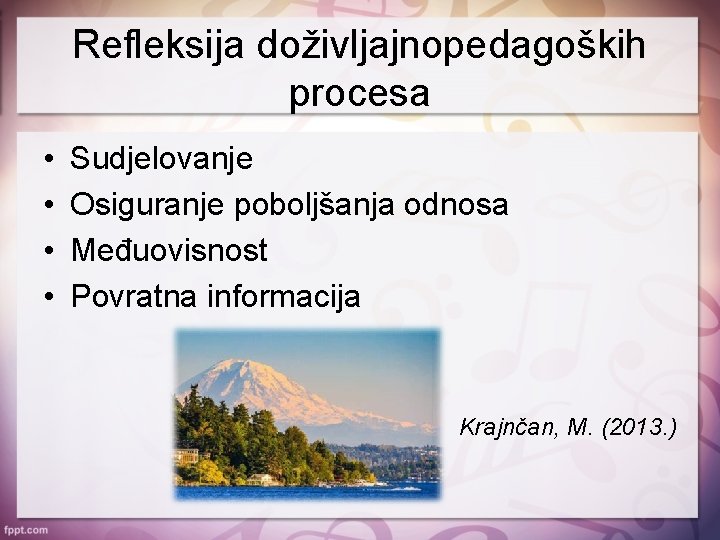 Refleksija doživljajnopedagoških procesa

• Sudjelovanje
• Osiguranje poboljšanja odnosa
• Međuovisnost
• Povratna informacija

Krajnčan, M. (2013.)

fppt.com